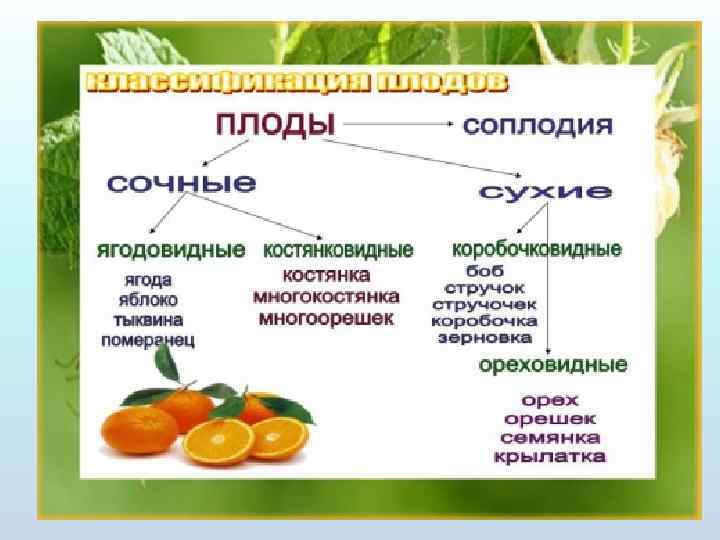 классификация плодов

плоды

соплодия

сочные

сухие

ягодовидные

ягода
яблоко
тыквина
померанец

костянковидные

костянка
многокостянка
многоорешек

коробочковидные

боб
стручок
стручочек
коробочка
зерновка

ореховидные

орех
орешек
семянка
крылатка